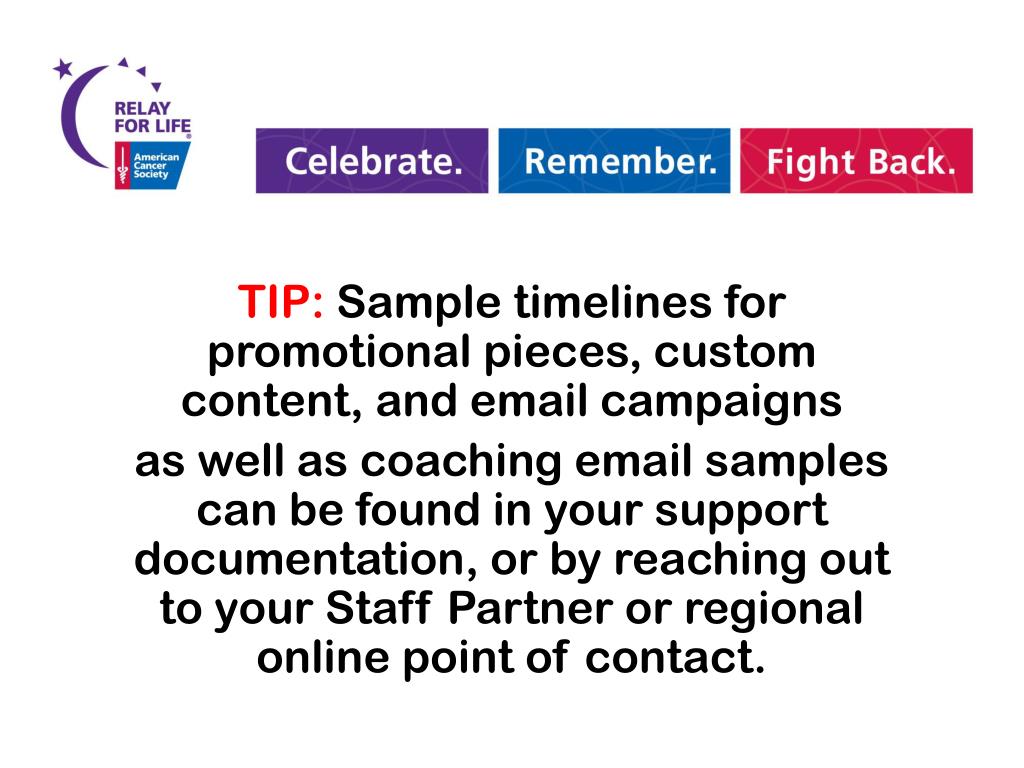 RELAY FOR LIFE

American Cancer Society

Celebrate. Remember. Fight Back.

TIP: Sample timelines for promotional pieces, custom content, and email campaigns

as well as coaching email samples can be found in your support documentation, or by reaching out to your Staff Partner or regional online point of contact.